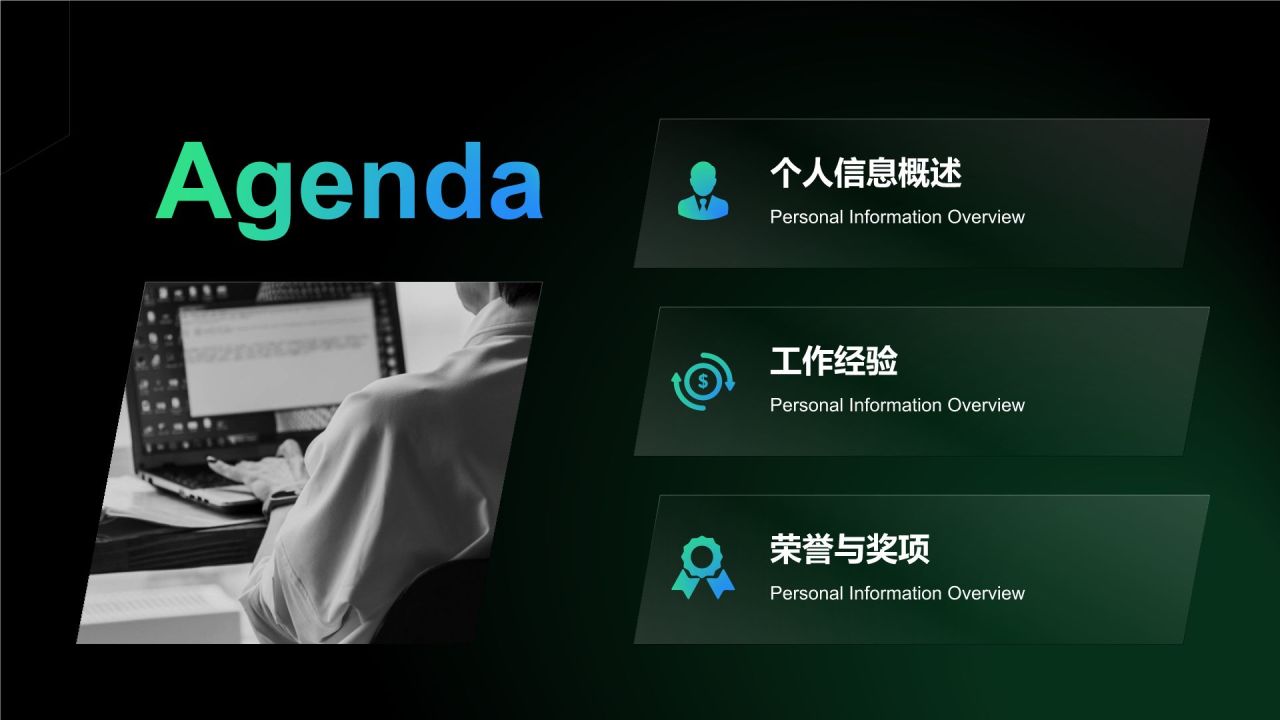 Agenda

个人信息概述
Personal Information Overview

工作经验
Personal Information Overview

荣誉与奖项
Personal Information Overview